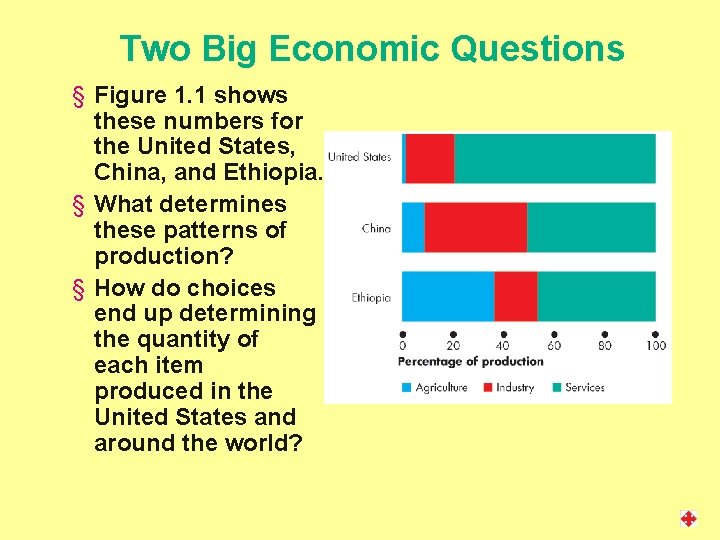 Two Big Economic Questions

§ Figure 1.1 shows these numbers for the United States, China, and Ethiopia.

§ What determines these patterns of production?

§ How do choices end up determining the quantity of each item produced in the United States and around the world?

United States

China

Ethiopia

0 20 40 60 80 100

Percentage of production

Agriculture Industry Services